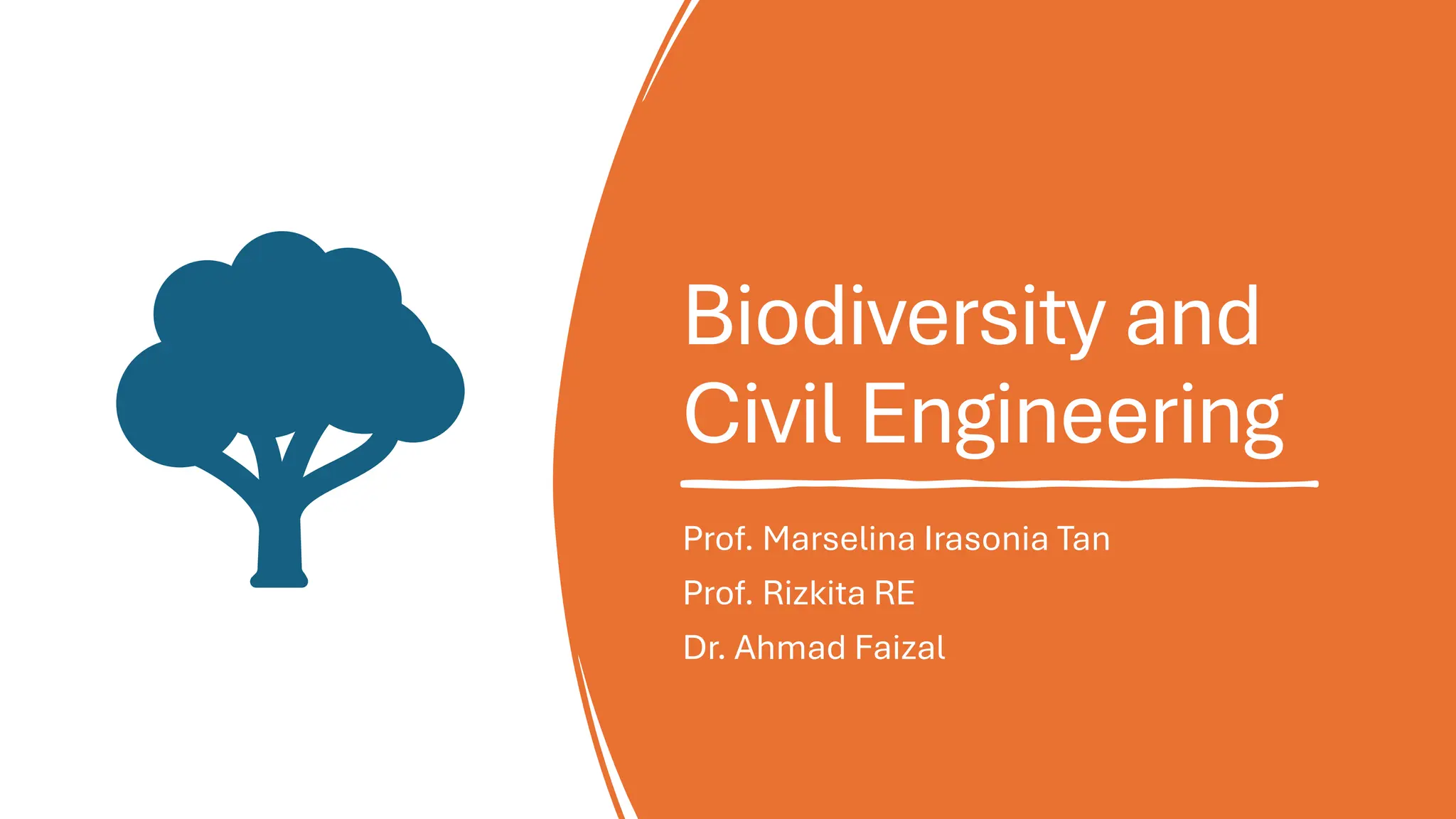 Biodiversity and Civil Engineering

Prof. Marselina Irasonia Tan

Prof. Rizkita RE

Dr. Ahmad Faizal